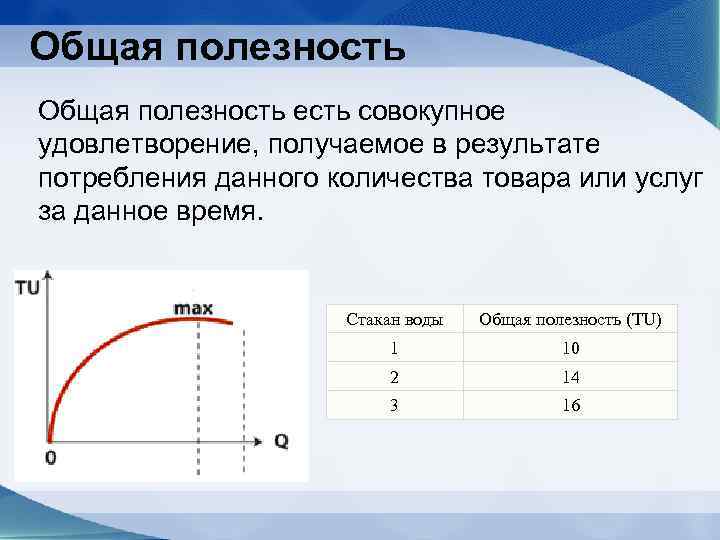 Общая полезность

Общая полезность есть совокупное удовлетворение, получаемое в результате потребления данного количества товара или услуг за данное время.

TU
max
0
Q

| Стакан воды | Общая полезность (TU) |
|---|---|
| 1 | 10 |
| 2 | 14 |
| 3 | 16 |